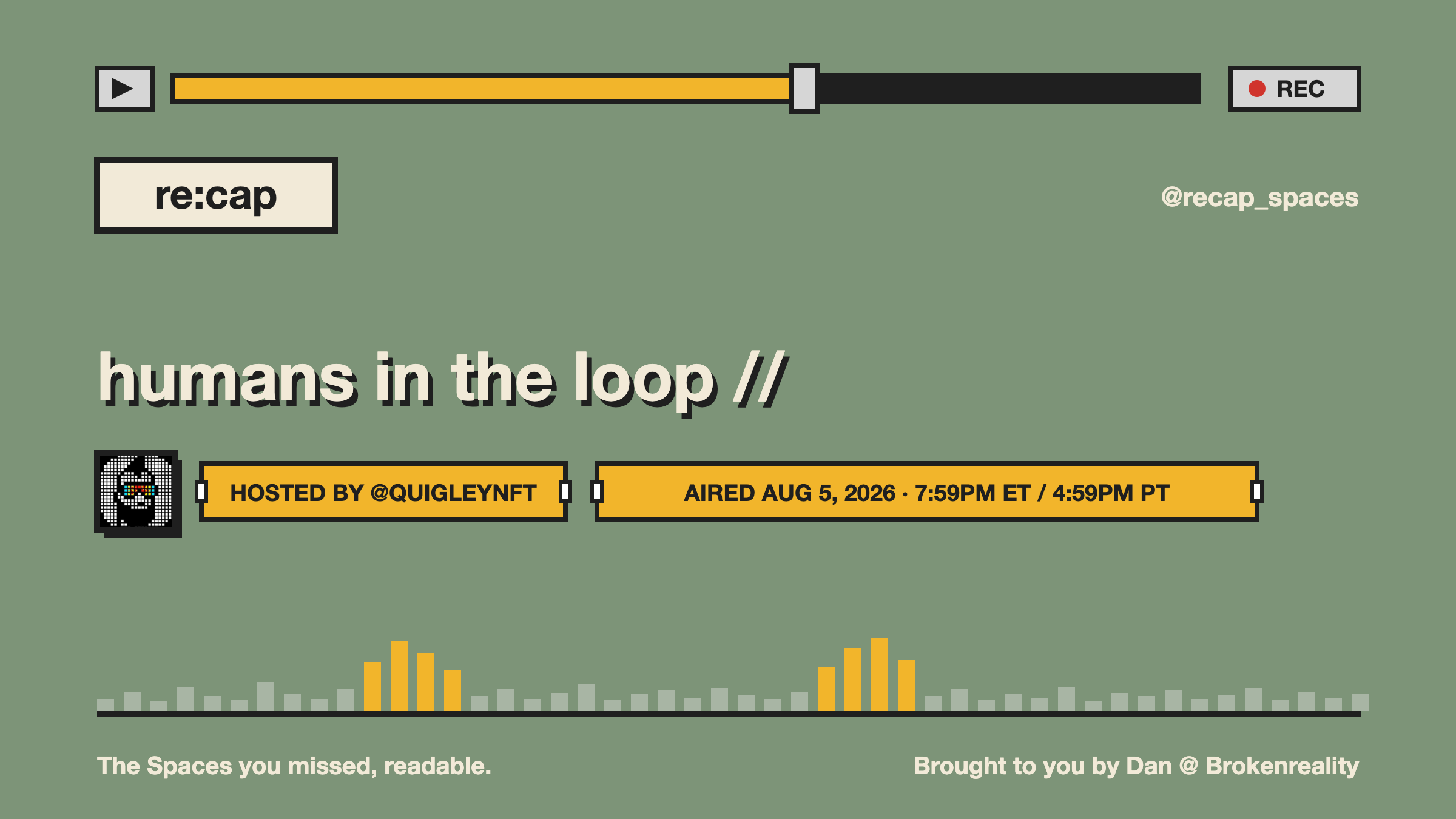 REC

re:cap

@recap_spaces

humans in the loop //

HOSTED BY @QUIGLEYNFT

AIRED AUG 5, 2026 · 7:59PM ET / 4:59PM PT

The Spaces you missed, readable.

Brought to you by Dan @ Brokenreality